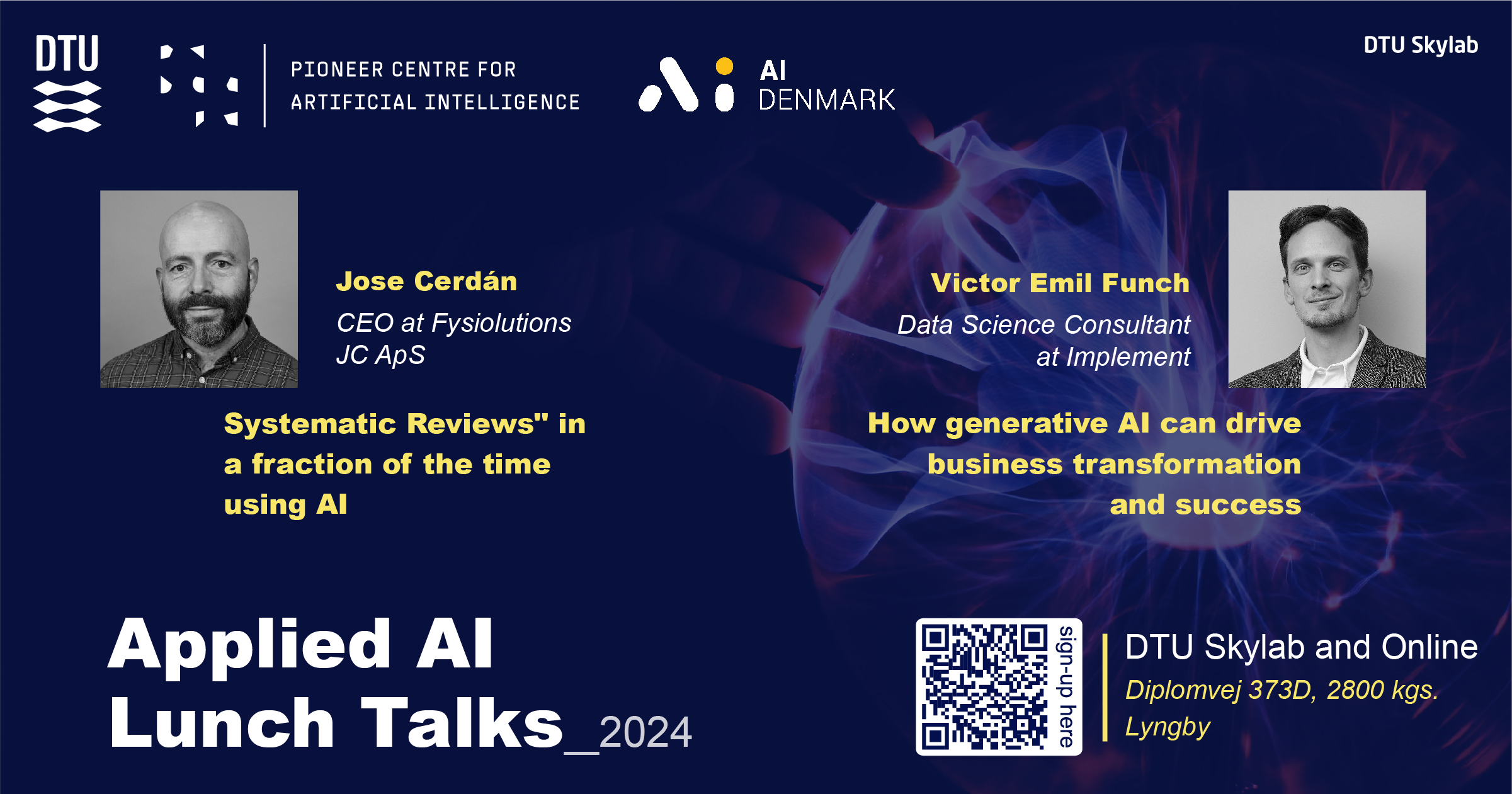 DTU

PIONEER CENTRE FOR
ARTIFICIAL INTELLIGENCE

AI
DENMARK

DTU Skylab

Jose Cerdán
CEO at Fysiolutions JC ApS

Systematic Reviews" in a fraction of the time using AI

Victor Emil Funch
Data Science Consultant at Implement

How generative AI can drive business transformation and success

Applied AI
Lunch Talks_2024

sign-up here

DTU Skylab and Online
Diplomvej 373D, 2800 kgs. Lyngby